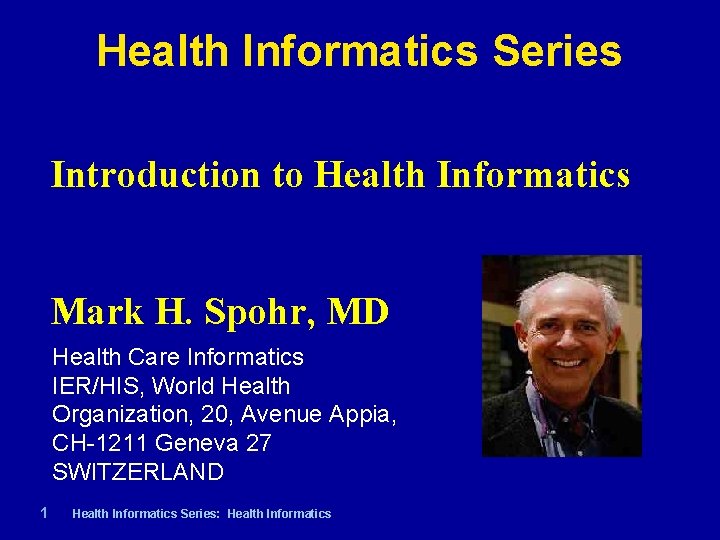 Health Informatics Series

Introduction to Health Informatics

Mark H. Spohr, MD

Health Care Informatics
IER/HIS, World Health Organization, 20, Avenue Appia, CH-1211 Geneva 27
SWITZERLAND

1 Health Informatics Series: Health Informatics